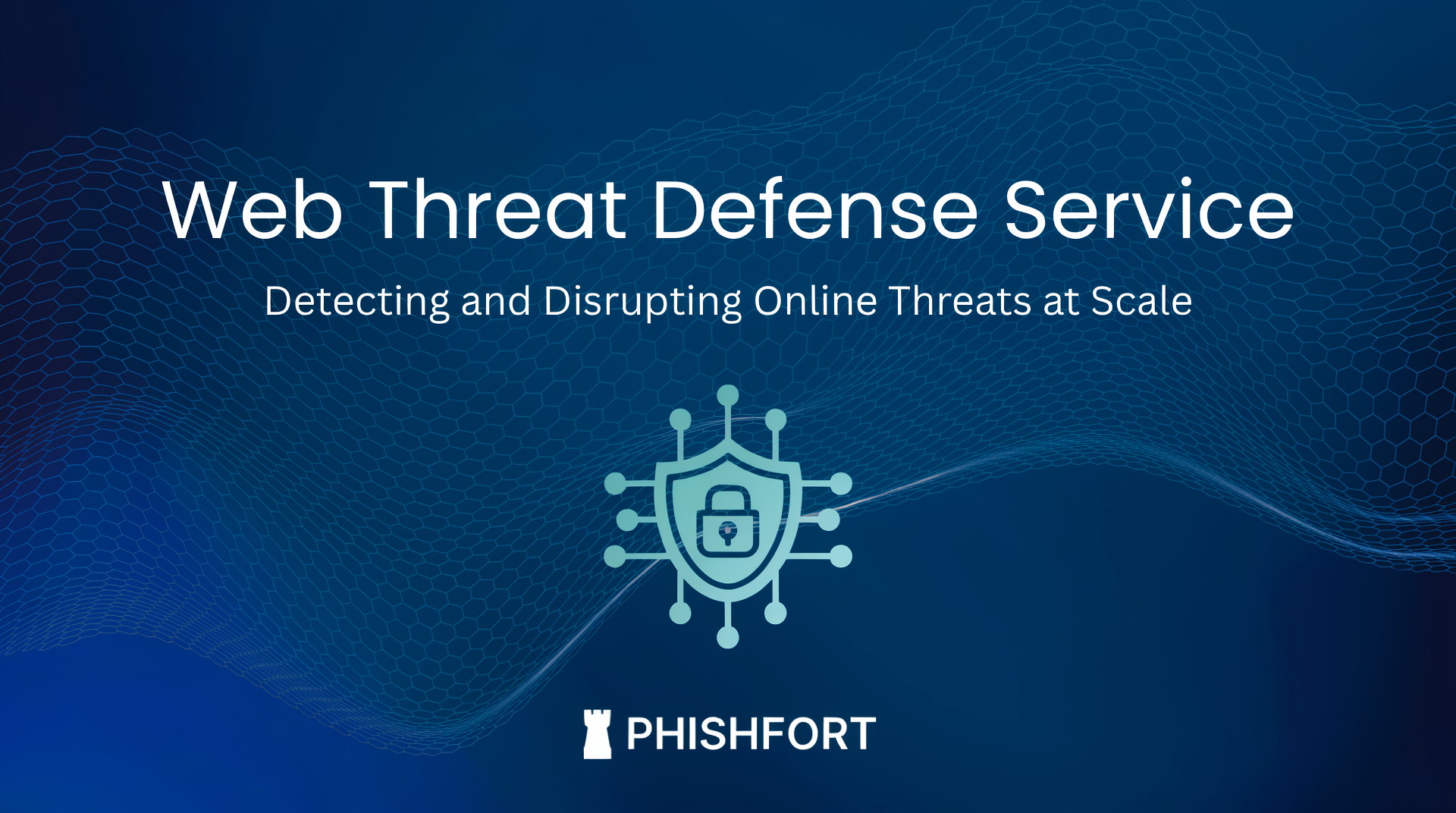 Web Threat Defense Service

Detecting and Disrupting Online Threats at Scale

PHISHFORT